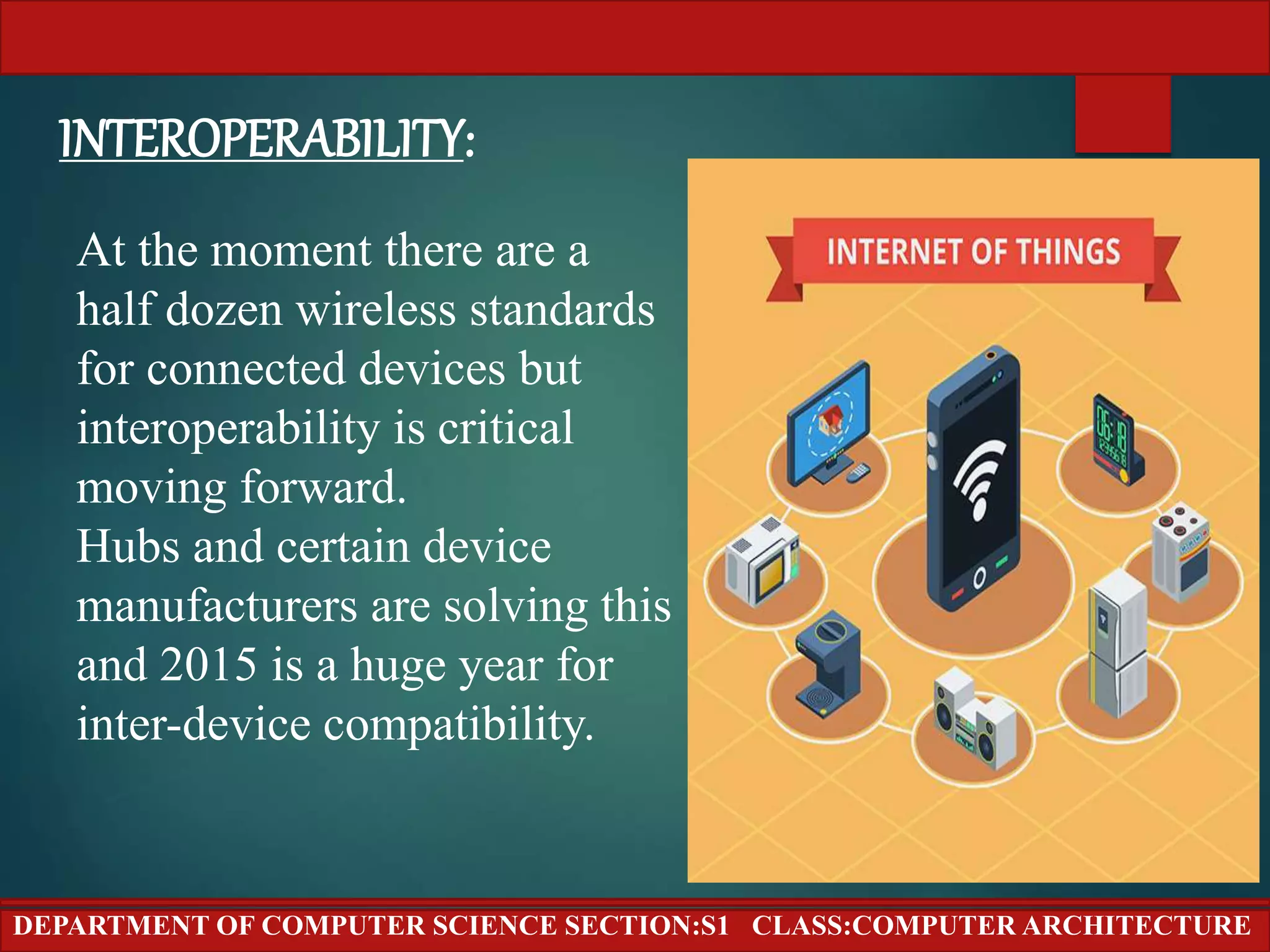 INTEROPERABILITY:

At the moment there are a half dozen wireless standards for connected devices but interoperability is critical moving forward.
Hubs and certain device manufacturers are solving this and 2015 is a huge year for inter-device compatibility.

INTERNET OF THINGS

05:18

DEPARTMENT OF COMPUTER SCIENCE SECTION:S1 CLASS:COMPUTER ARCHITECTURE